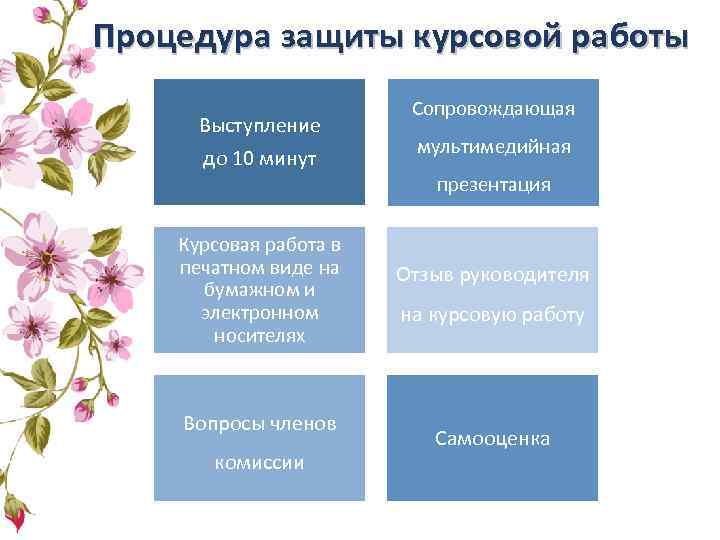 Процедура защиты курсовой работы

Выступление до 10 минут

Сопровождающая мультимедийная презентация

Курсовая работа в печатном виде на бумажном и электронном носителях

Отзыв руководителя на курсовую работу

Вопросы членов комиссии

Самооценка